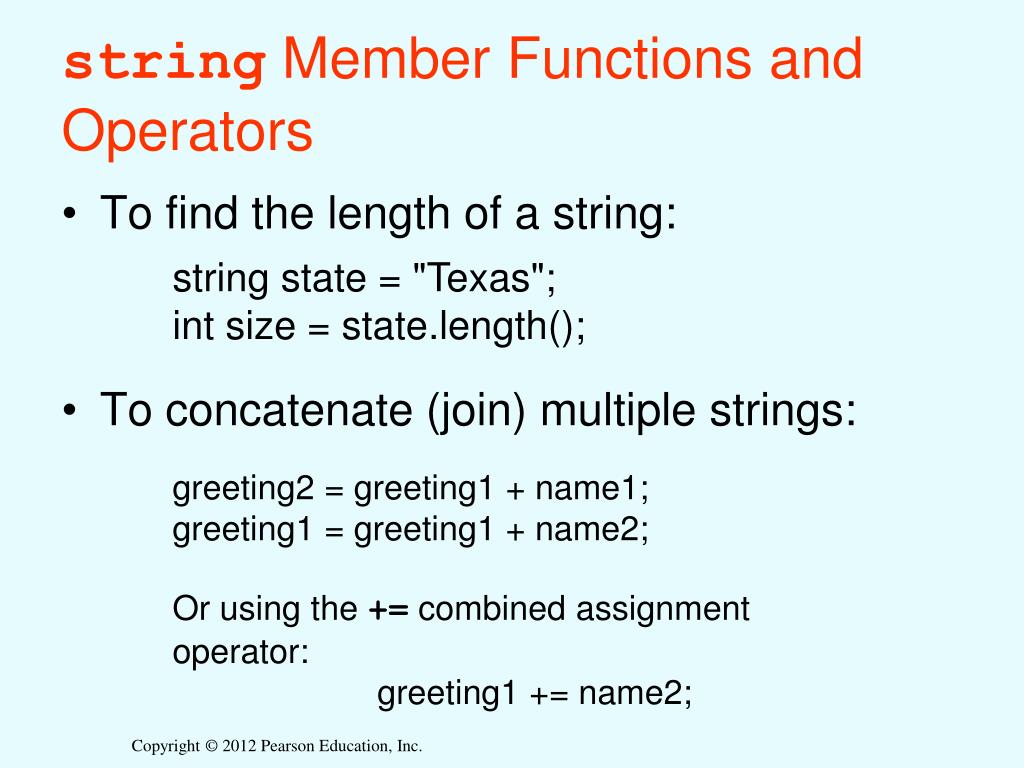 string Member Functions and Operators

• To find the length of a string:

string state = "Texas";
int size = state.length();

• To concatenate (join) multiple strings:

greeting2 = greeting1 + name1;
greeting1 = greeting1 + name2;

Or using the += combined assignment operator:

greeting1 += name2;

Copyright © 2012 Pearson Education, Inc.